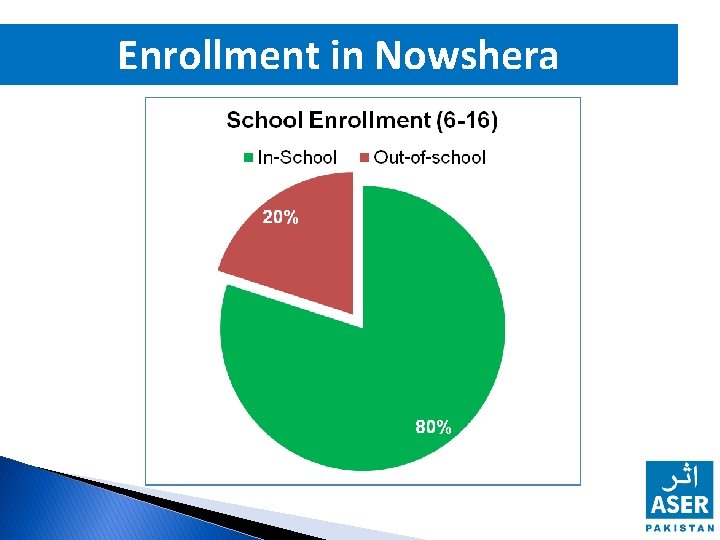 Enrollment in Nowshera

School Enrollment (6-16)

In-School Out-of-school

20%

80%

اثر
ASER
PAKISTAN